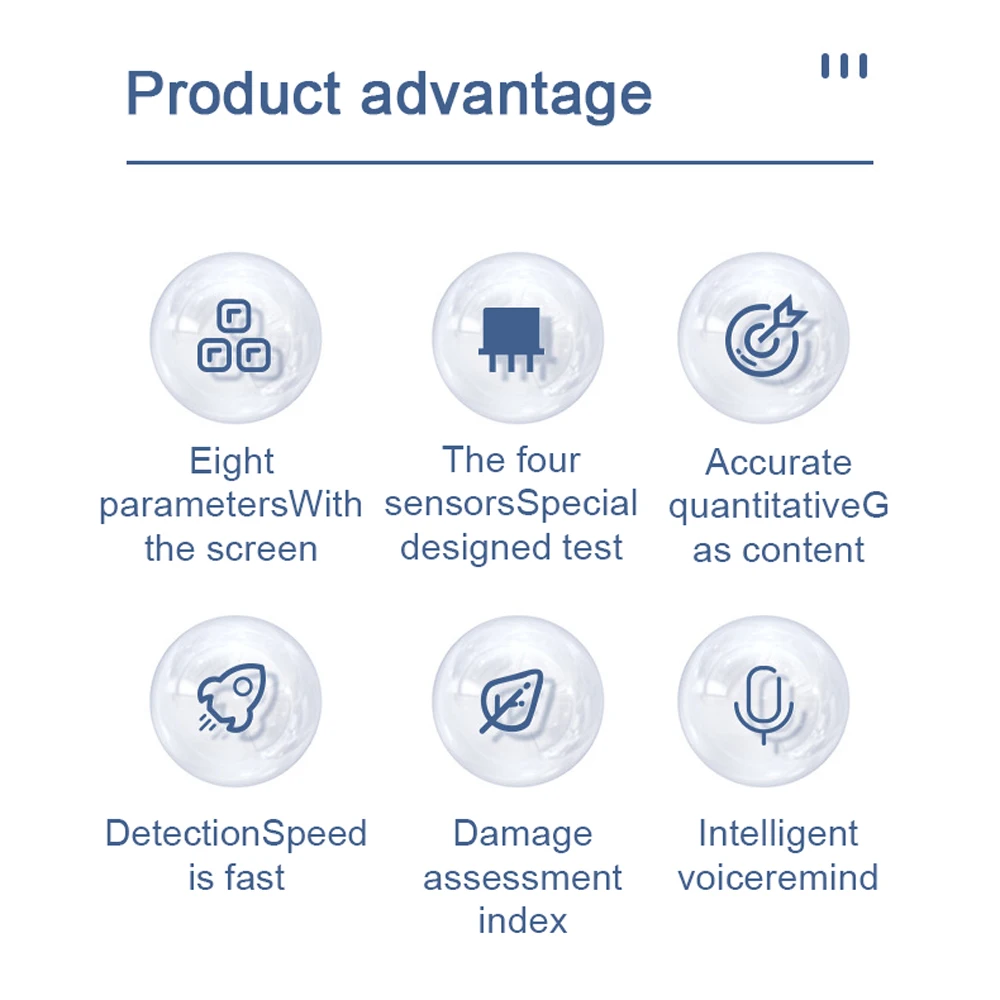 Product advantage

Eight parametersWith the screen

The four sensorsSpecial designed test

Accurate quantitativeG as content

DetectionSpeed is fast

Damage assessment index

Intelligent voiceremind